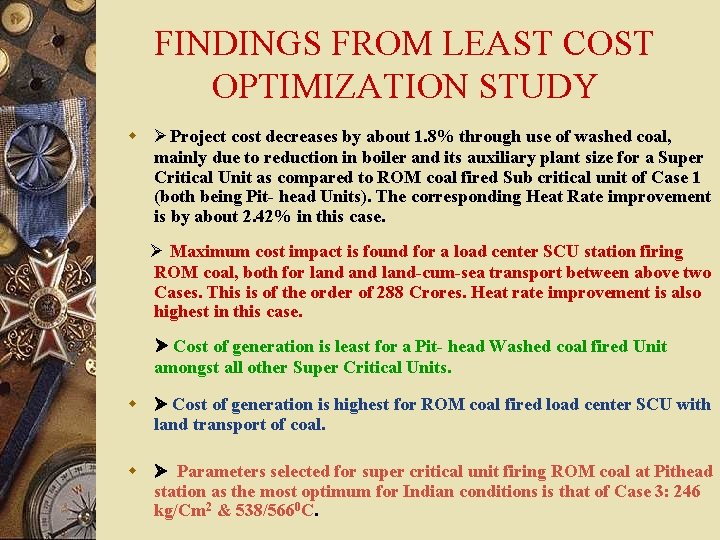 FINDINGS FROM LEAST COST OPTIMIZATION STUDY

➢ Project cost decreases by about 1.8% through use of washed coal, mainly due to reduction in boiler and its auxiliary plant size for a Super Critical Unit as compared to ROM coal fired Sub critical unit of Case 1 (both being Pit- head Units). The corresponding Heat Rate improvement is by about 2.42% in this case.

➢ Maximum cost impact is found for a load center SCU station firing ROM coal, both for land and land-cum-sea transport between above two Cases. This is of the order of 288 Crores. Heat rate improvement is also highest in this case.

➤ Cost of generation is least for a Pit- head Washed coal fired Unit amongst all other Super Critical Units.

➤ Cost of generation is highest for ROM coal fired load center SCU with land transport of coal.

➤ Parameters selected for super critical unit firing ROM coal at Pithead station as the most optimum for Indian conditions is that of Case 3: 246 kg/Cm$^2$ & 538/566$^0$C.